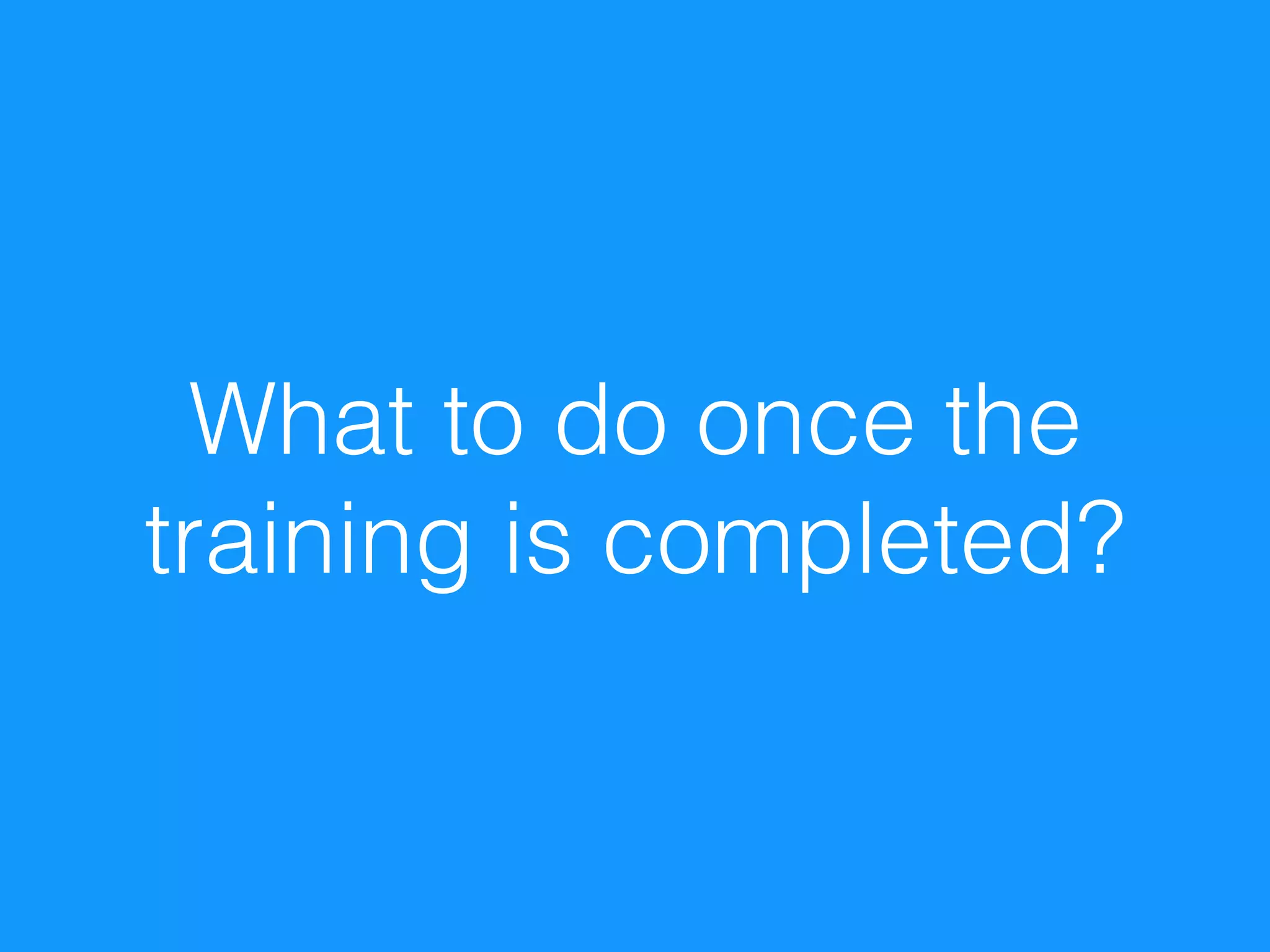 What to do once the training is completed?